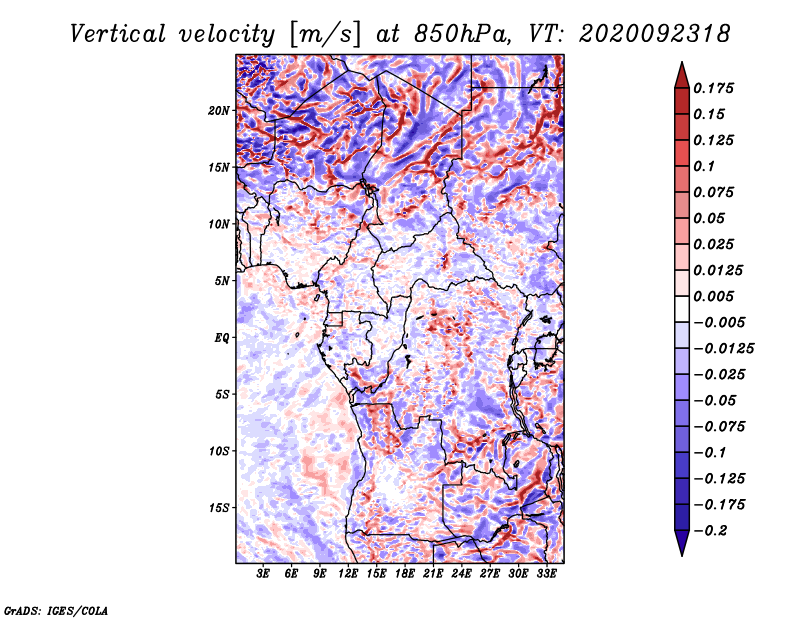 Vertical velocity [m/s] at 850hPa, VT: 2020092318

20N
15N
10N
5N
EQ
5S
10S
15S

3E 6E 9E 12E 15E 18E 21E 24E 27E 30E 33E

0.175
0.15
0.125
0.1
0.075
0.05
0.025
0.0125
0.005
−0.005
−0.0125
−0.025
−0.05
−0.075
−0.1
−0.125
−0.175
−0.2

GrADS: IGES/COLA